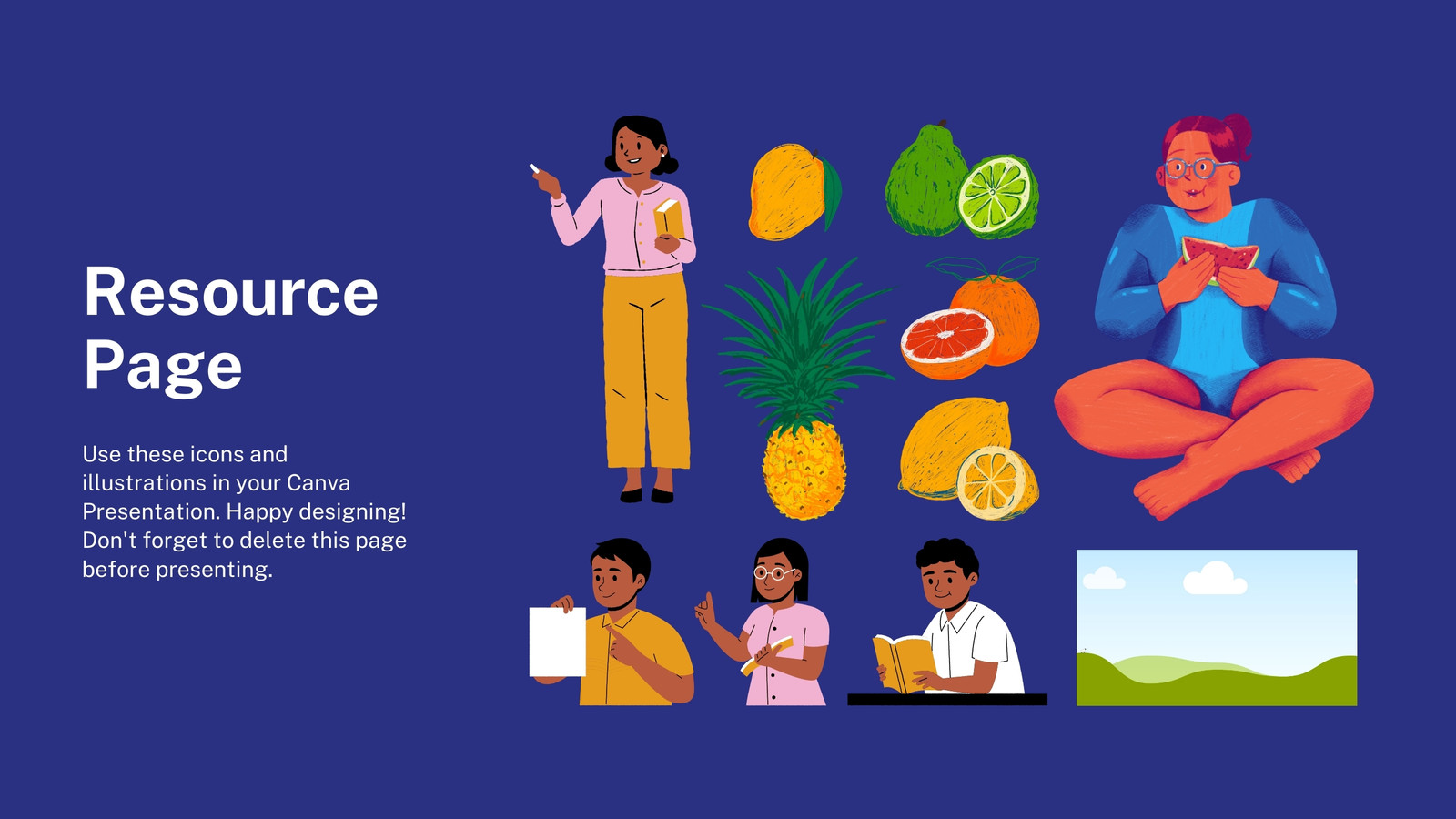 Resource Page

Use these icons and illustrations in your Canva Presentation. Happy designing! Don't forget to delete this page before presenting.